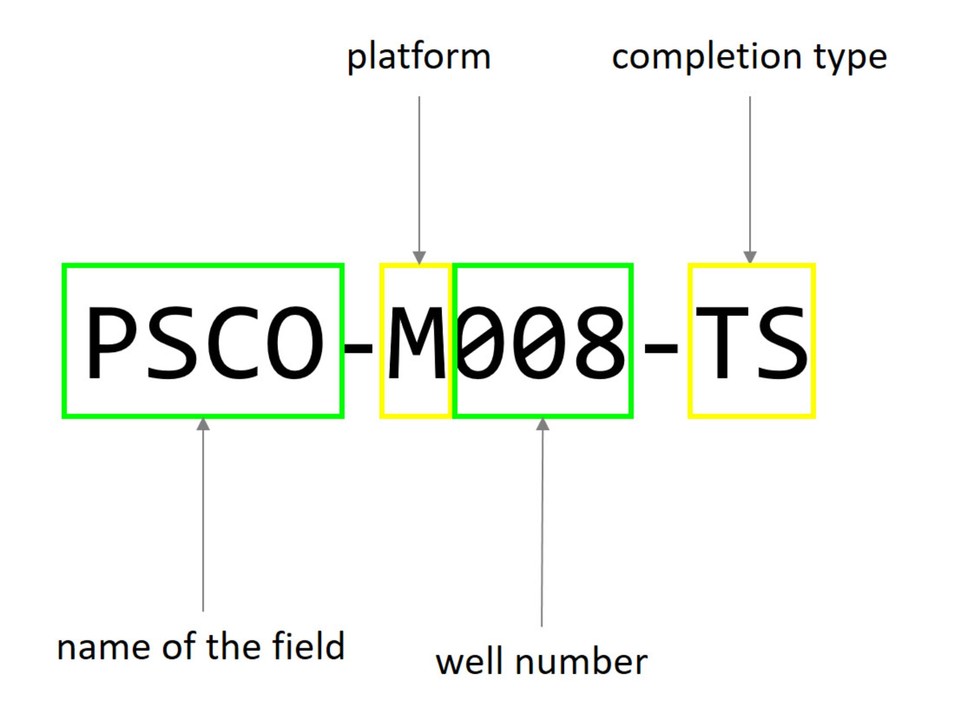 platform

completion type

PSCO-M008-TS

name of the field

well number